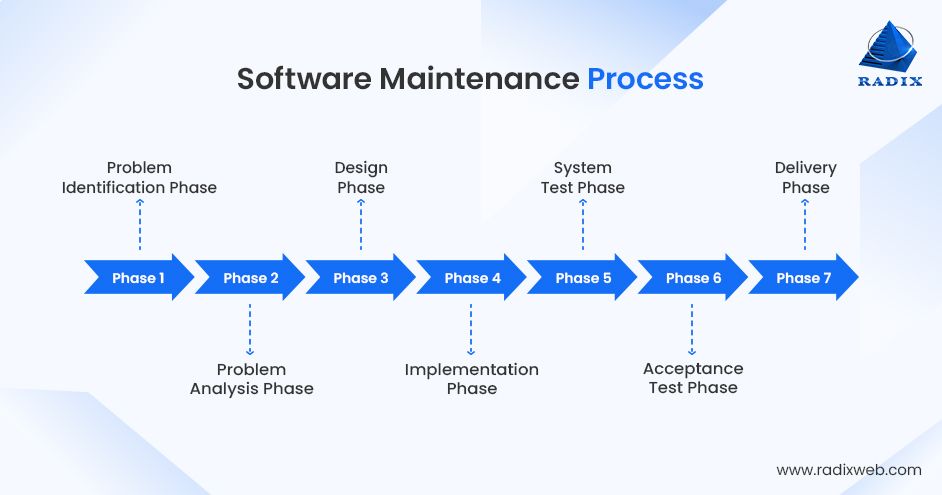 Software Maintenance Process

RADIX

Problem Identification Phase

Design Phase

System Test Phase

Delivery Phase

Phase 1
Phase 2
Phase 3
Phase 4
Phase 5
Phase 6
Phase 7

Problem Analysis Phase

Implementation Phase

Acceptance Test Phase

www.radixweb.com